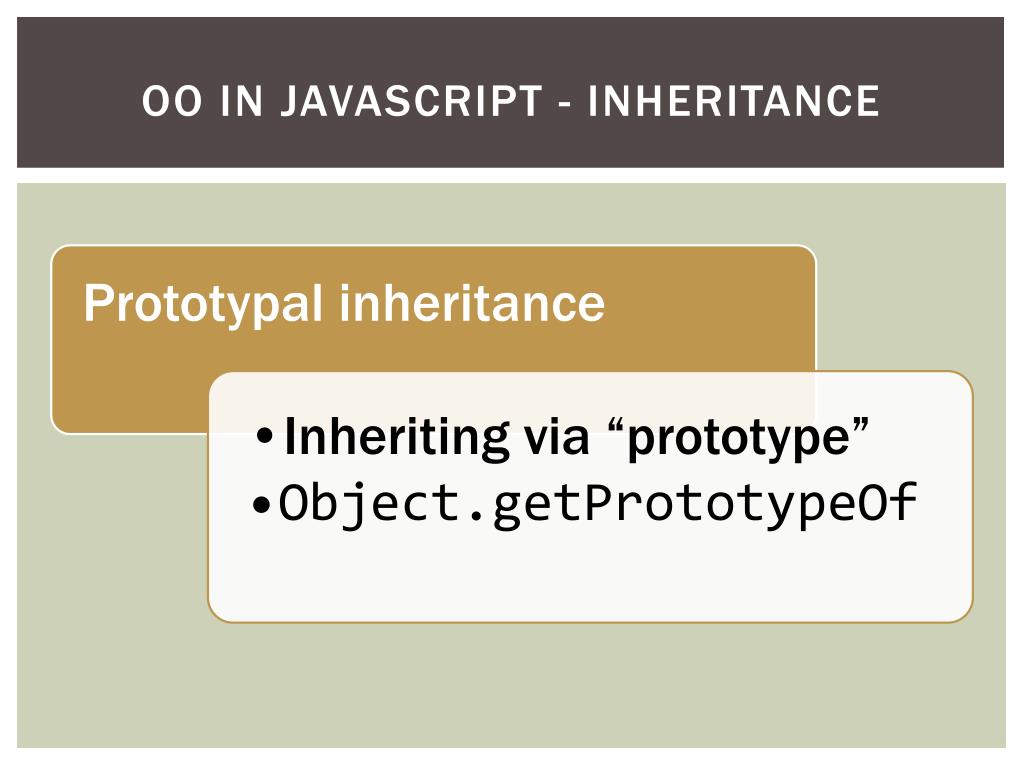 OO IN JAVASCRIPT - INHERITANCE

Prototypal inheritance

• Inheriting via “prototype”
• Object.getPrototypeOf